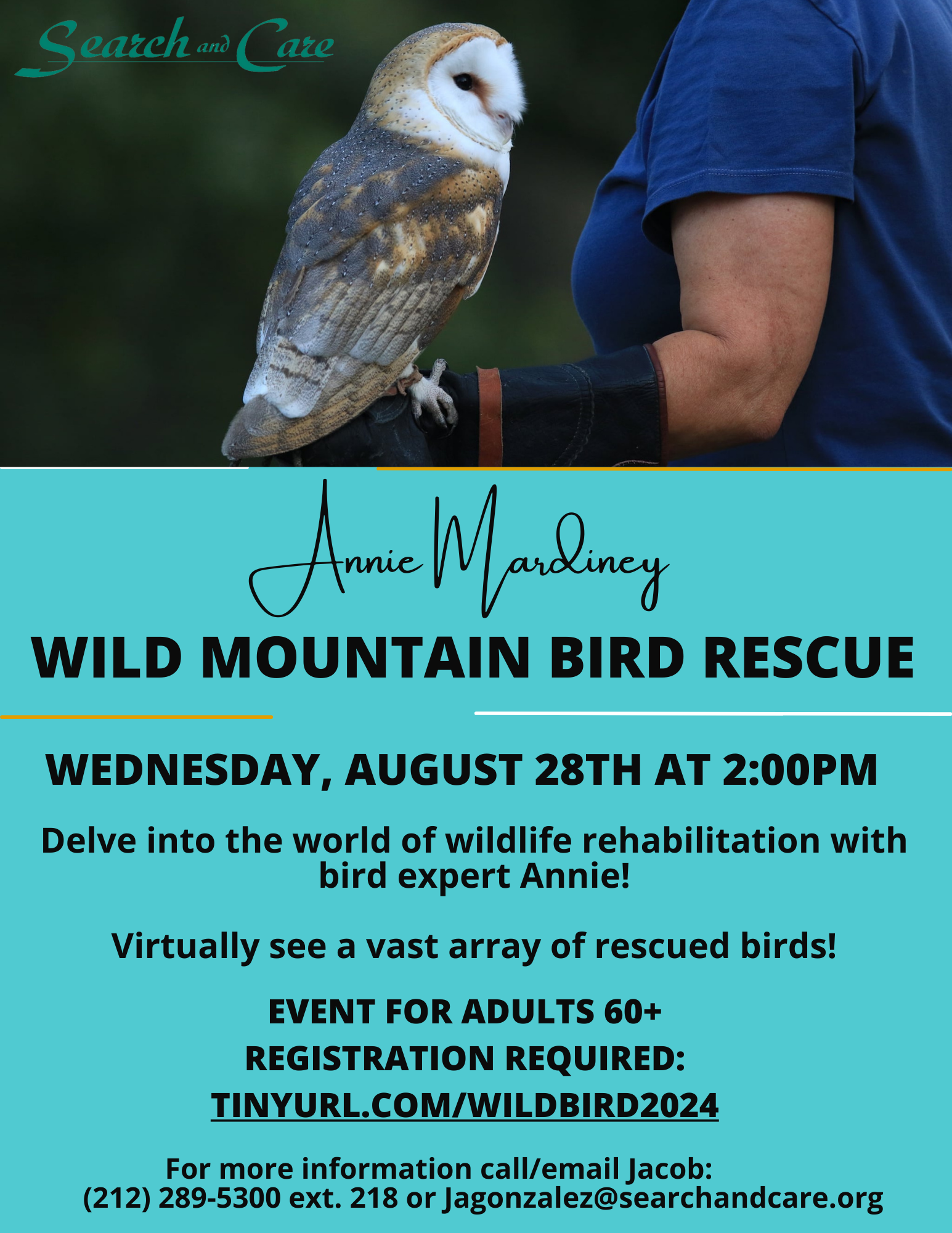 Search and Care

Annie Mardiney

WILD MOUNTAIN BIRD RESCUE

WEDNESDAY, AUGUST 28TH AT 2:00PM

Delve into the world of wildlife rehabilitation with bird expert Annie!

Virtually see a vast array of rescued birds!

EVENT FOR ADULTS 60+

REGISTRATION REQUIRED:

TINYURL.COM/WILDBIRD2024

For more information call/email Jacob:
(212) 289-5300 ext. 218 or Jagonzalez@searchandcare.org